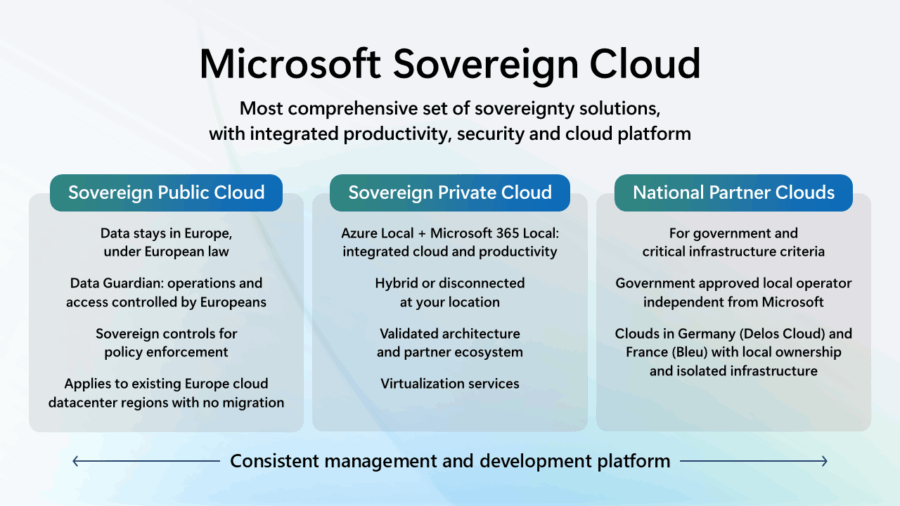 Microsoft Sovereign Cloud

Most comprehensive set of sovereignty solutions, with integrated productivity, security and cloud platform

Sovereign Public Cloud

Data stays in Europe, under European law

Data Guardian: operations and access controlled by Europeans

Sovereign controls for policy enforcement

Applies to existing Europe cloud datacenter regions with no migration

Sovereign Private Cloud

Azure Local + Microsoft 365 Local: integrated cloud and productivity

Hybrid or disconnected at your location

Validated architecture and partner ecosystem

Virtualization services

National Partner Clouds

For government and critical infrastructure criteria

Government approved local operator independent from Microsoft

Clouds in Germany (Delos Cloud) and France (Bleu) with local ownership and isolated infrastructure

Consistent management and development platform